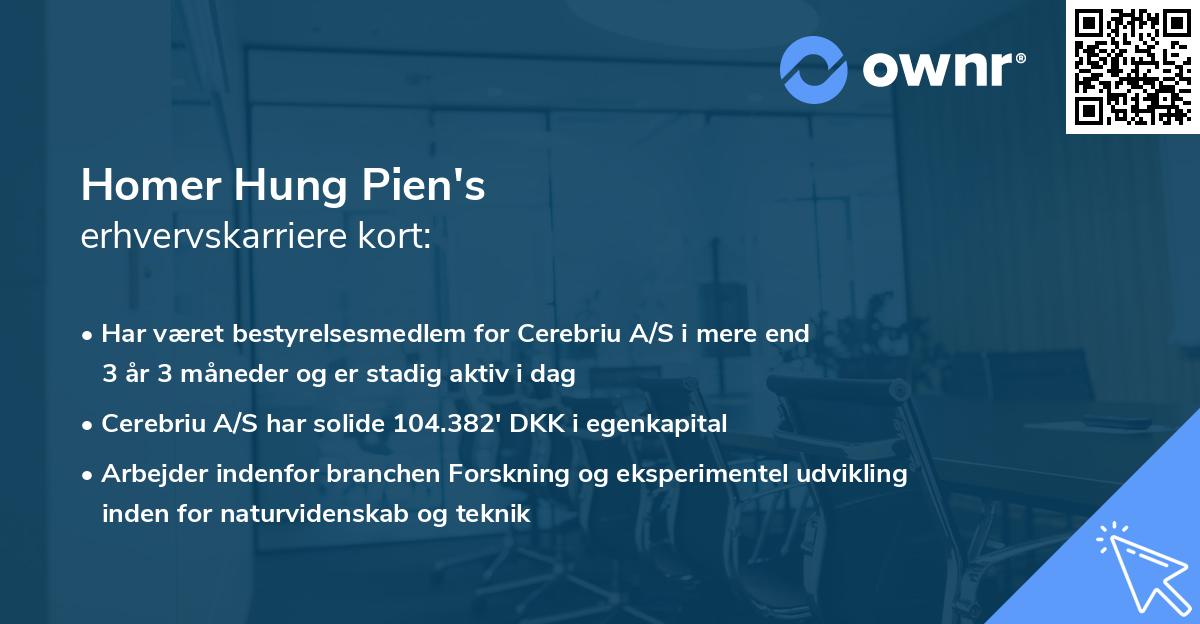 ownr®

Homer Hung Pien's
erhvervskarriere kort:

• Har været bestyrelsesmedlem for Cerebriu A/S i mere end 3 år 3 måneder og er stadig aktiv i dag

• Cerebriu A/S har solide 104.382' DKK i egenkapital

• Arbejder indenfor branchen Forskning og eksperimentel udvikling inden for naturvidenskab og teknik